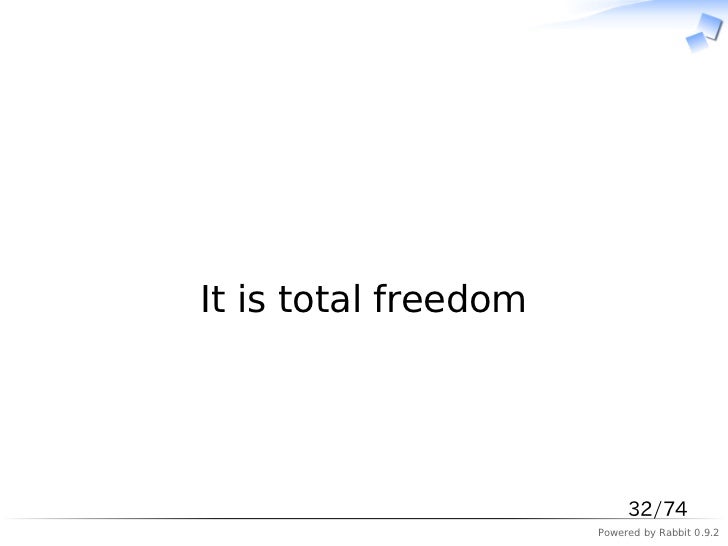 It is total freedom

32/74

Powered by Rabbit 0.9.2